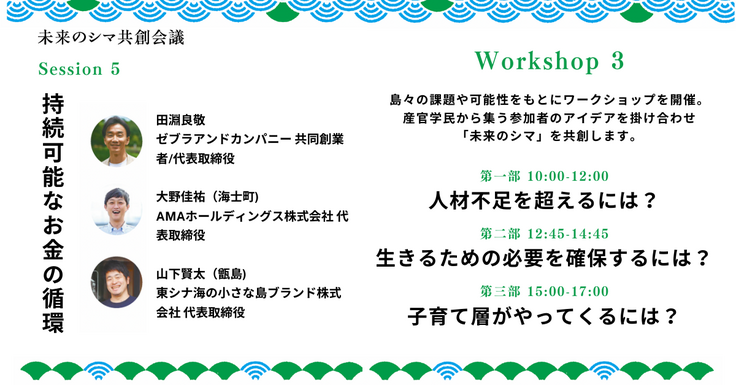 未来のシマ共創会議

Session 5

持続可能なお金の循環

田淵良敬
ゼブラアンドカンパニー 共同創業者/代表取締役

大野佳祐（海士町）
AMAホールディングス株式会社 代表取締役

山下賢太（甑島）
東シナ海の小さな島ブランド株式会社 代表取締役

Workshop 3

島々の課題や可能性をもとにワークショップを開催。
産官学民から集う参加者のアイデアを掛け合わせ
「未来のシマ」を共創します。

第一部 10:00-12:00
人材不足を超えるには？

第二部 12:45-14:45
生きるための必要を確保するには？

第三部 15:00-17:00
子育て層がやってくるには？